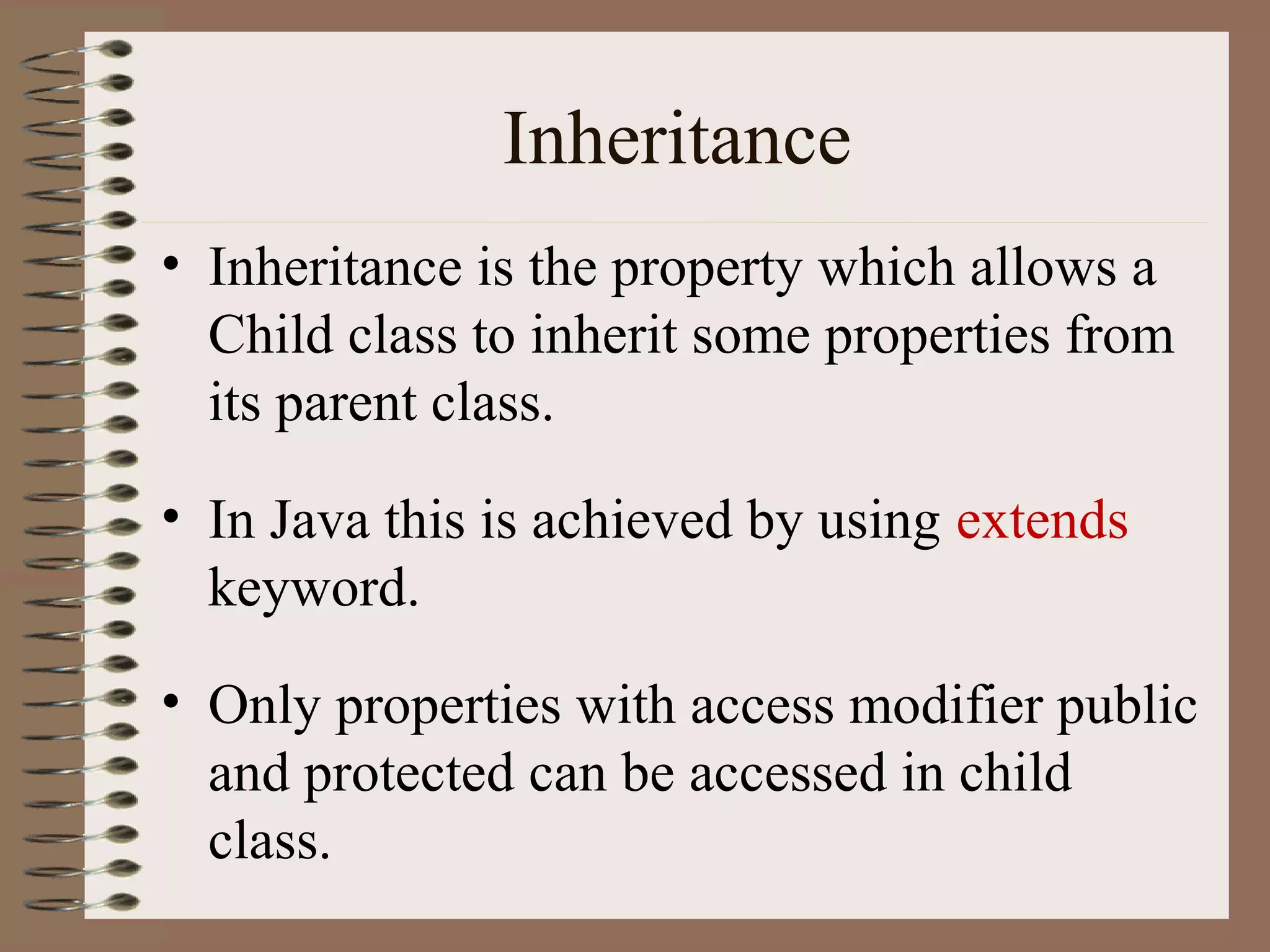 Inheritance

• Inheritance is the property which allows a Child class to inherit some properties from its parent class.

• In Java this is achieved by using extends keyword.

• Only properties with access modifier public and protected can be accessed in child class.